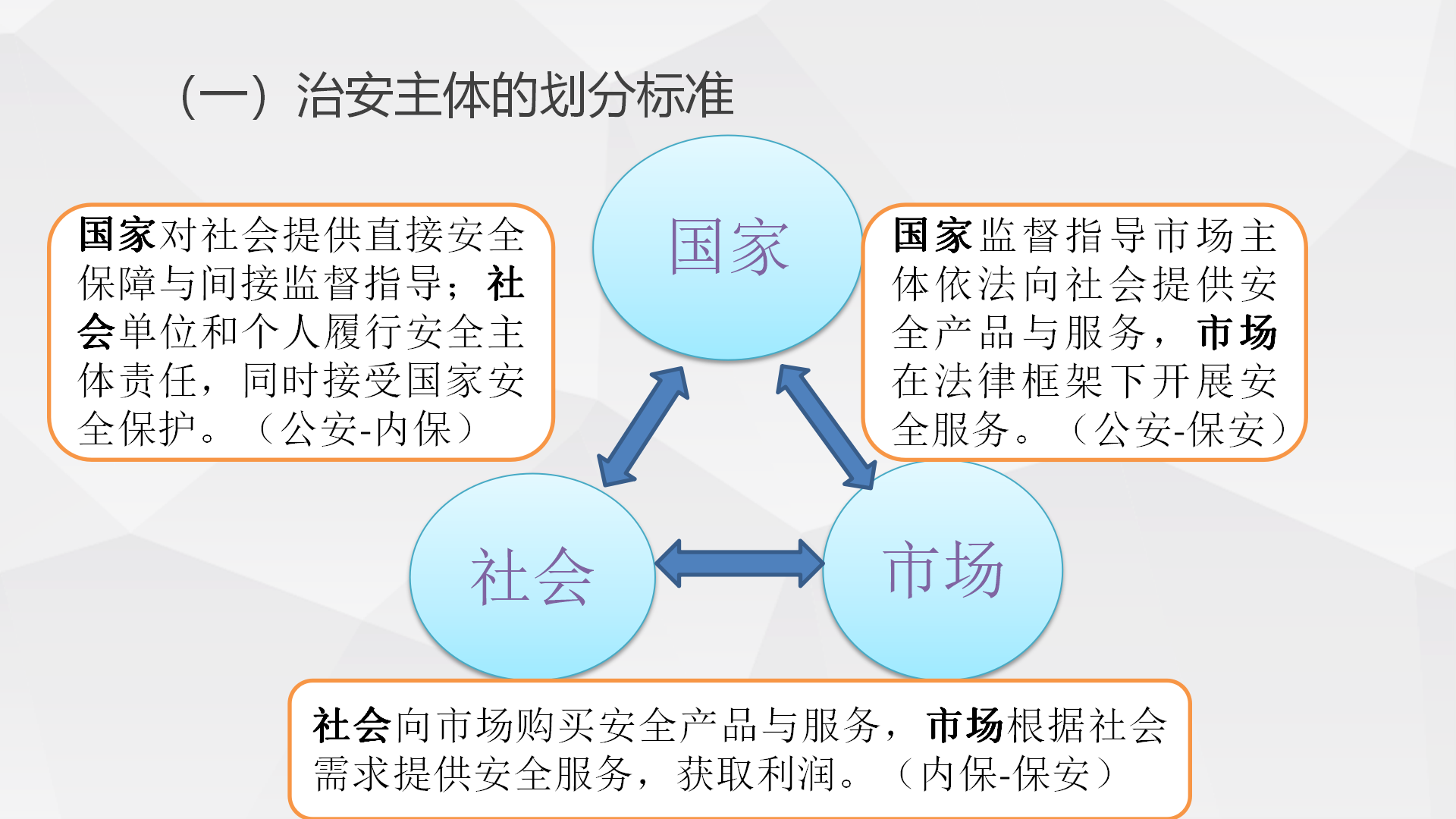 （一）治安主体的划分标准

国家对社会提供直接安全保障与间接监督指导；社会单位和个人履行安全主体责任，同时接受国家安全保护。（公安-内保）

国家

国家监督指导市场主体依法向社会提供安全产品与服务，市场在法律框架下开展安全服务。（公安-保安）

社会

市场

社会向市场购买安全产品与服务，市场根据社会需求提供安全服务，获取利润。（内保-保安）